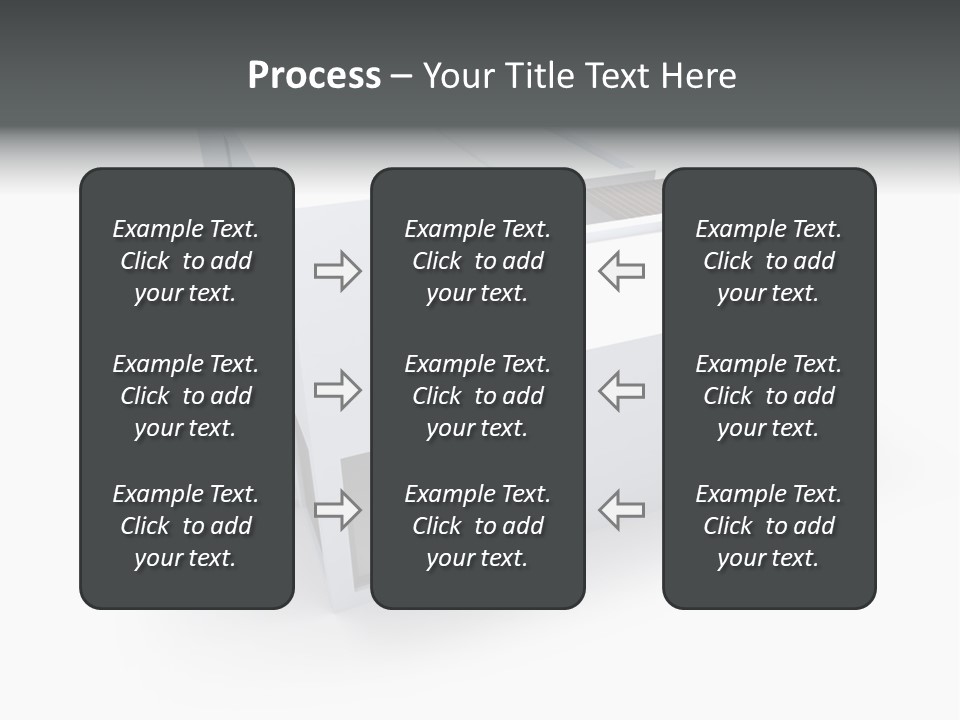 Process – Your Title Text Here

Example Text. Click to add your text.

Example Text. Click to add your text.

Example Text. Click to add your text.

Example Text. Click to add your text.

Example Text. Click to add your text.

Example Text. Click to add your text.

Example Text. Click to add your text.

Example Text. Click to add your text.

Example Text. Click to add your text.